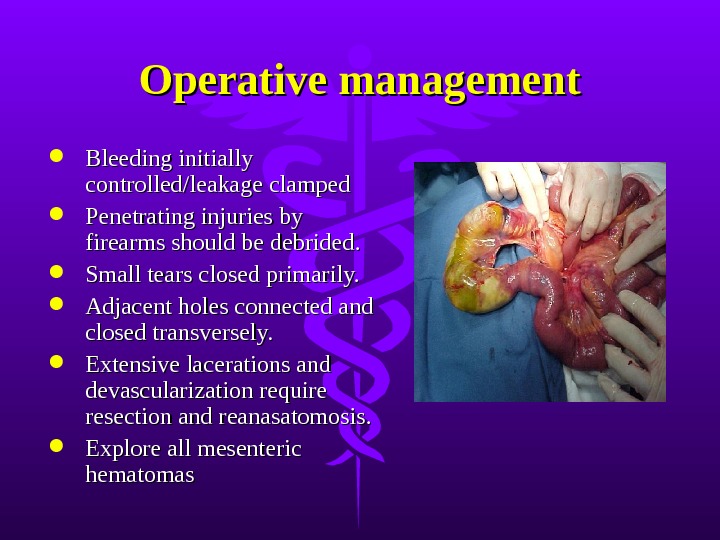 Operative management

- Bleeding initially controlled/leakage clamped
- Penetrating injuries by firearms should be debrided.
- Small tears closed primarily.
- Adjacent holes connected and closed transversely.
- Extensive lacerations and devascularization require resection and reanasatomosis.
- Explore all mesenteric hematomas